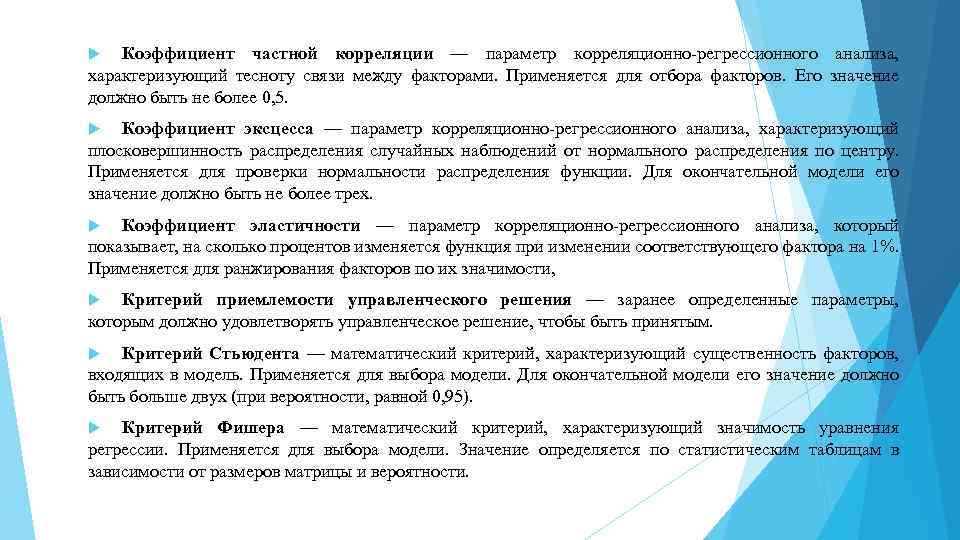 Коэффициент частной корреляции — параметр корреляционно-регрессионного анализа, характеризующий тесноту связи между факторами. Применяется для отбора факторов. Его значение должно быть не более 0,5.

Коэффициент эксцесса — параметр корреляционно-регрессионного анализа, характеризующий плосковершинность распределения случайных наблюдений от нормального распределения по центру. Применяется для проверки нормальности распределения функции. Для окончательной модели его значение должно быть не более трех.

Коэффициент эластичности — параметр корреляционно-регрессионного анализа, который показывает, на сколько процентов изменяется функция при изменении соответствующего фактора на 1%. Применяется для ранжирования факторов по их значимости,

Критерий приемлемости управленческого решения — заранее определенные параметры, которым должно удовлетворять управленческое решение, чтобы быть принятым.

Критерий Стьюдента — математический критерий, характеризующий существенность факторов, входящих в модель. Применяется для выбора модели. Для окончательной модели его значение должно быть больше двух (при вероятности, равной 0,95).

Критерий Фишера — математический критерий, характеризующий значимость уравнения регрессии. Применяется для выбора модели. Значение определяется по статистическим таблицам в зависимости от размеров матрицы и вероятности.